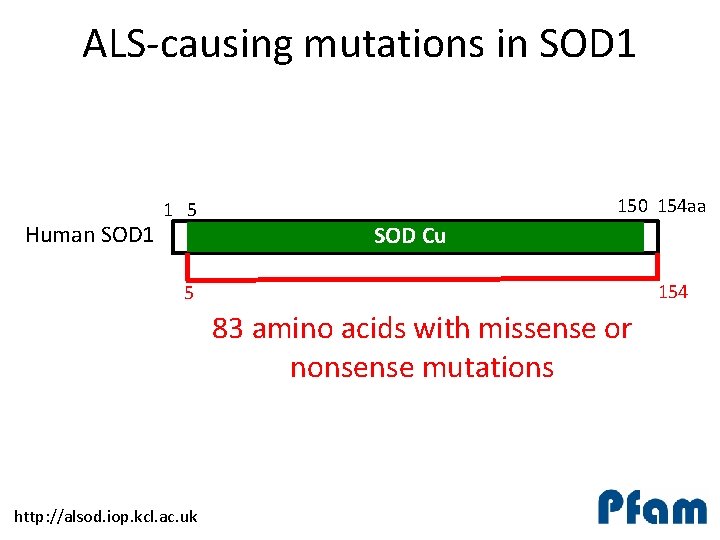 ALS-causing mutations in SOD1

1 5 150 154aa

Human SOD1

SOD Cu

5 154

83 amino acids with missense or nonsense mutations

http://alsod.iop.kcl.ac.uk

Pfam